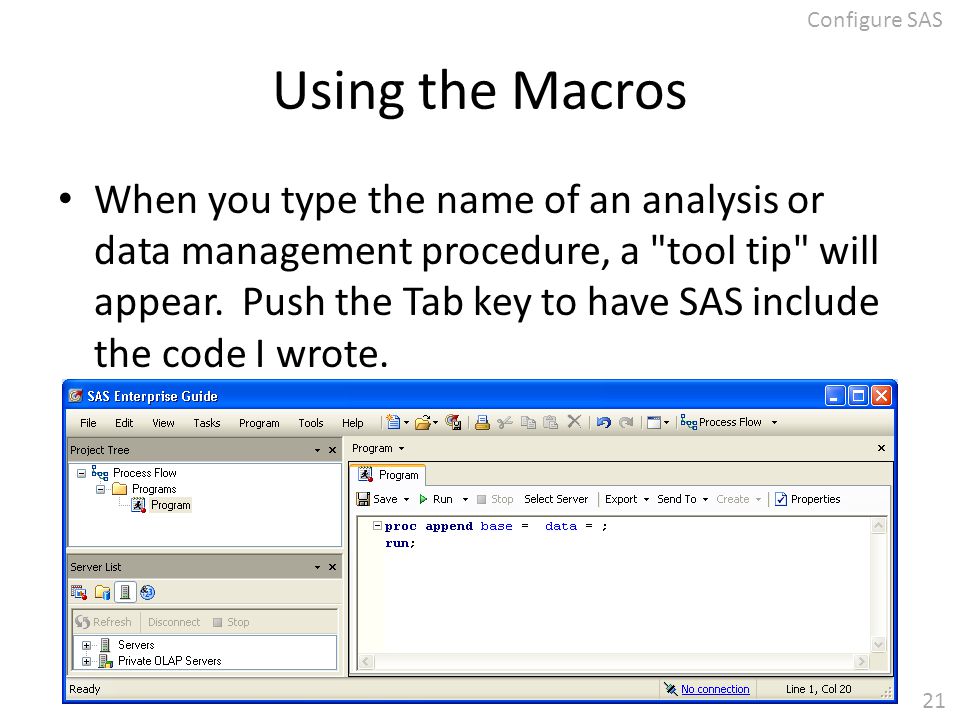 Configure SAS

Using the Macros

• When you type the name of an analysis or data management procedure, a "tool tip" will appear. Push the Tab key to have SAS include the code I wrote.

SAS Enterprise Guide

File Edit View Tasks Program Tools Help Process Flow

Project Tree

Process Flow
Programs
Program

Server List

Refresh Disconnect Stop

Servers
Private OLAP Servers

Program

Program

Save Run Stop Select Server Export Send To Create Properties

proc append base = data = ;
run;

Ready No connection Line 1, Col 20

21